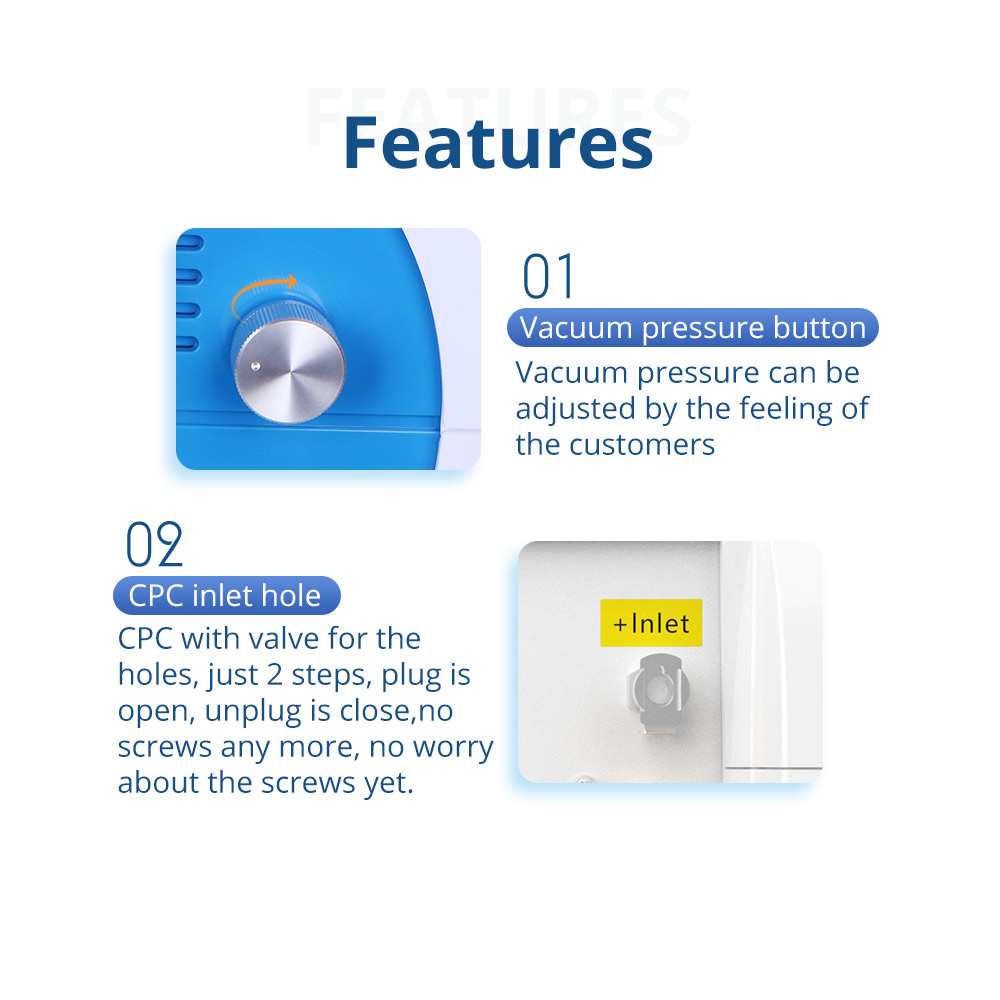 FEATURES

Features

01
Vacuum pressure button
Vacuum pressure can be adjusted by the feeling of the customers

02
CPC inlet hole
CPC with valve for the holes, just 2 steps, plug is open, unplug is close,no screws any more, no worry about the screws yet.

+Inlet